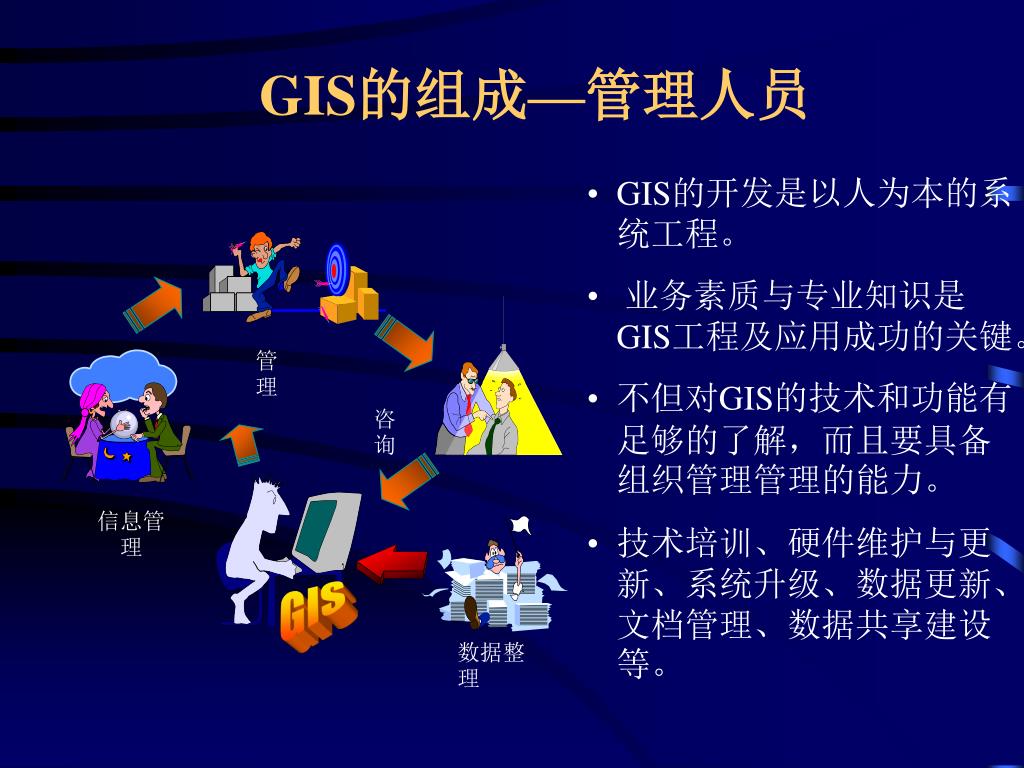 GIS的组成—管理人员

管理

咨询

信息管理

GIS

数据整理

• GIS的开发是以人为本的系统工程。

• 业务素质与专业知识是GIS工程及应用成功的关键。

• 不但对GIS的技术和功能有足够的了解，而且要具备组织管理管理的能力。

• 技术培训、硬件维护与更新、系统升级、数据更新、文档管理、数据共享建设等。